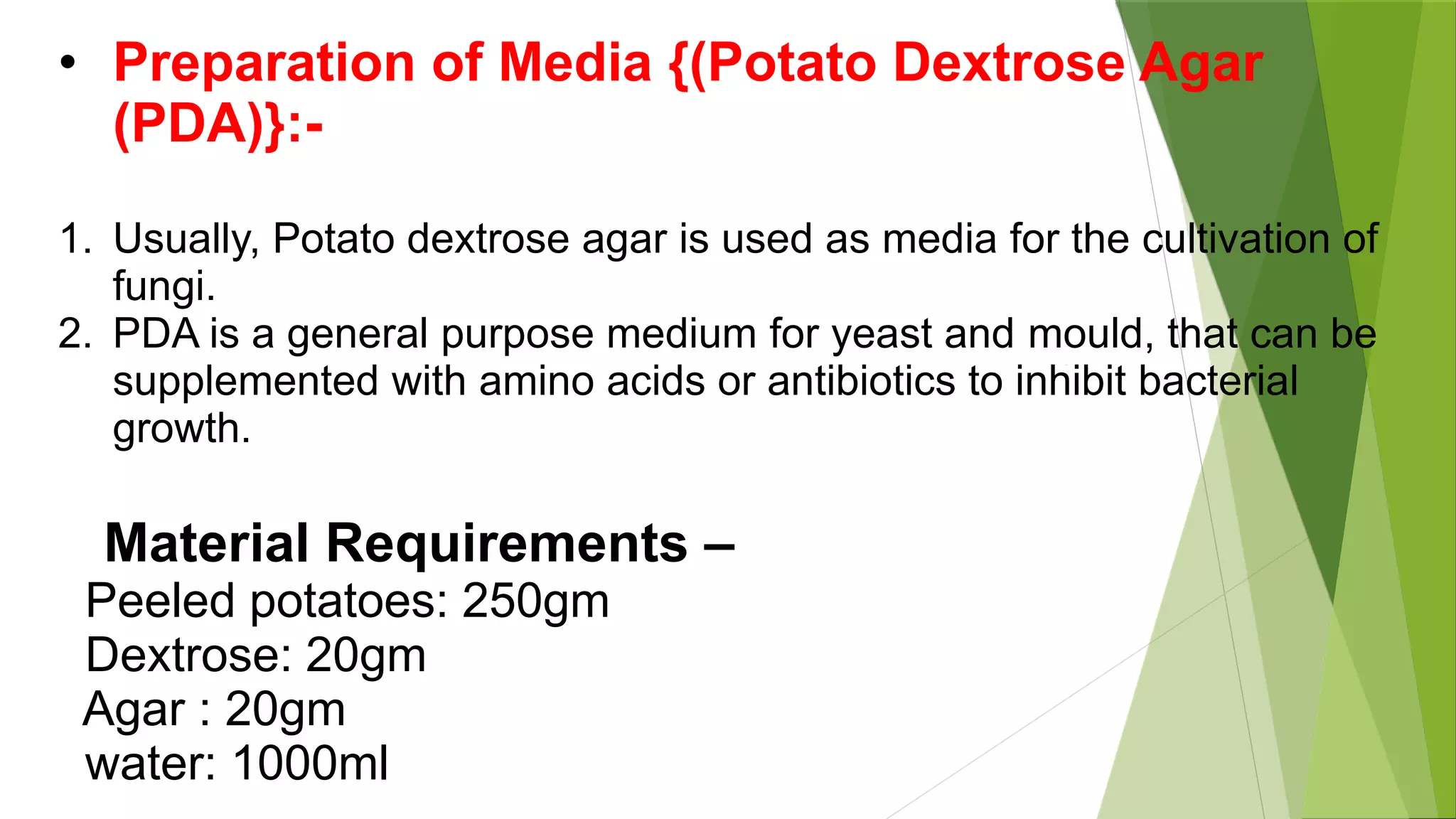 • Preparation of Media {(Potato Dextrose Agar (PDA)}:-

1. Usually, Potato dextrose agar is used as media for the cultivation of fungi.
2. PDA is a general purpose medium for yeast and mould, that can be supplemented with amino acids or antibiotics to inhibit bacterial growth.

Material Requirements –
Peeled potatoes: 250gm
Dextrose: 20gm
Agar : 20gm
water: 1000ml